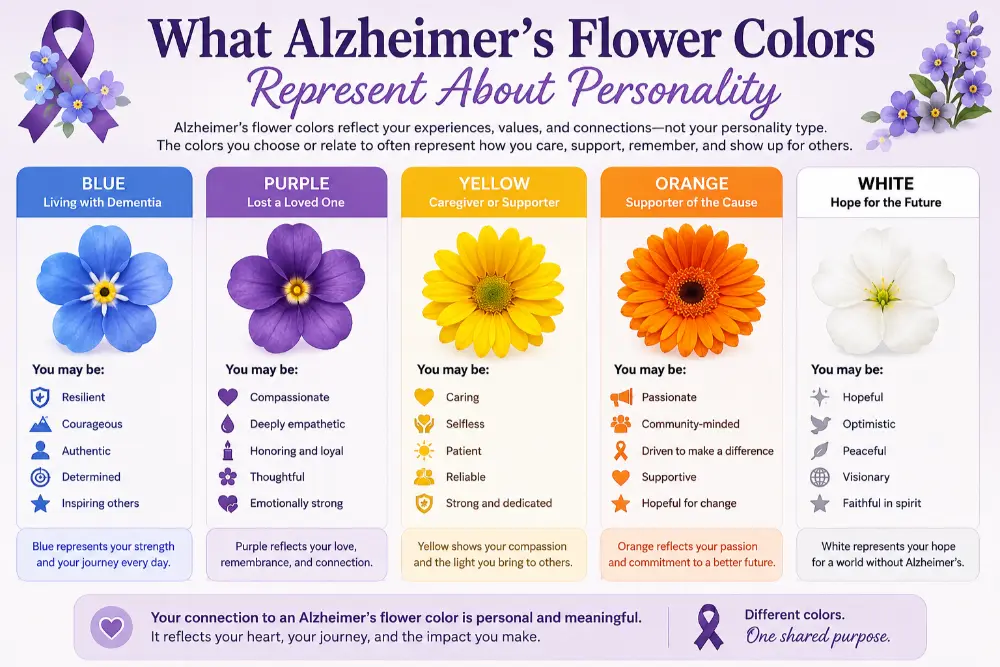 What Alzheimer's Flower Colors
Represent About Personality

Alzheimer's flower colors reflect your experiences, values, and connections—not your personality type. The colors you choose or relate to often represent how you care, support, remember, and show up for others.

BLUE
Living with Dementia

You may be:
Resilient
Courageous
Authentic
Determined
Inspiring others

Blue represents your strength and your journey every day.

PURPLE
Lost a Loved One

You may be:
Compassionate
Deeply empathetic
Honoring and loyal
Thoughtful
Emotionally strong

Purple reflects your love, remembrance, and connection.

YELLOW
Caregiver or Supporter

You may be:
Caring
Selfless
Patient
Reliable
Strong and dedicated

Yellow shows your compassion and the light you bring to others.

ORANGE
Supporter of the Cause

You may be:
Passionate
Community-minded
Driven to make a difference
Supportive
Hopeful for change

Orange reflects your passion and commitment to a better future.

WHITE
Hope for the Future

You may be:
Hopeful
Optimistic
Peaceful
Visionary
Faithful in spirit

White represents your hope for a world without Alzheimer's.

Your connection to an Alzheimer's flower color is personal and meaningful. It reflects your heart, your journey, and the impact you make.

Different colors.
One shared purpose.